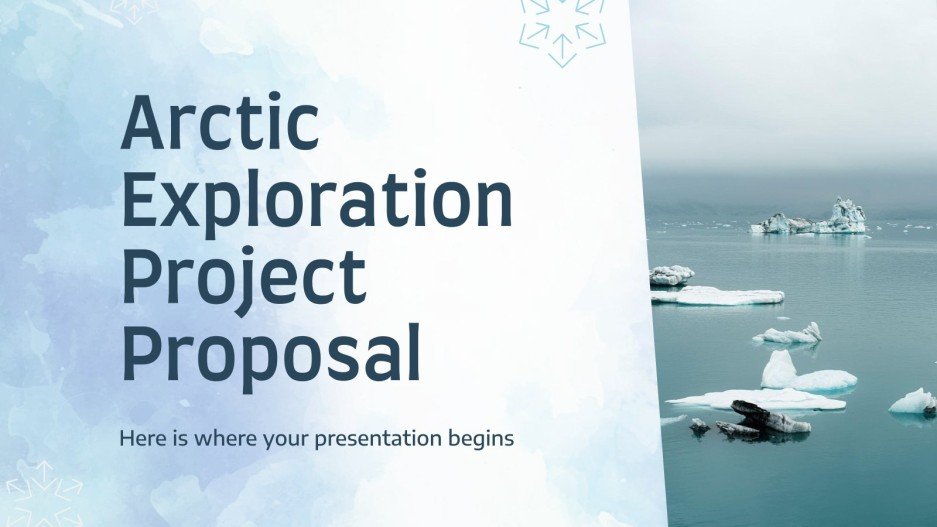 Arctic Exploration Project Proposal

Here is where your presentation begins